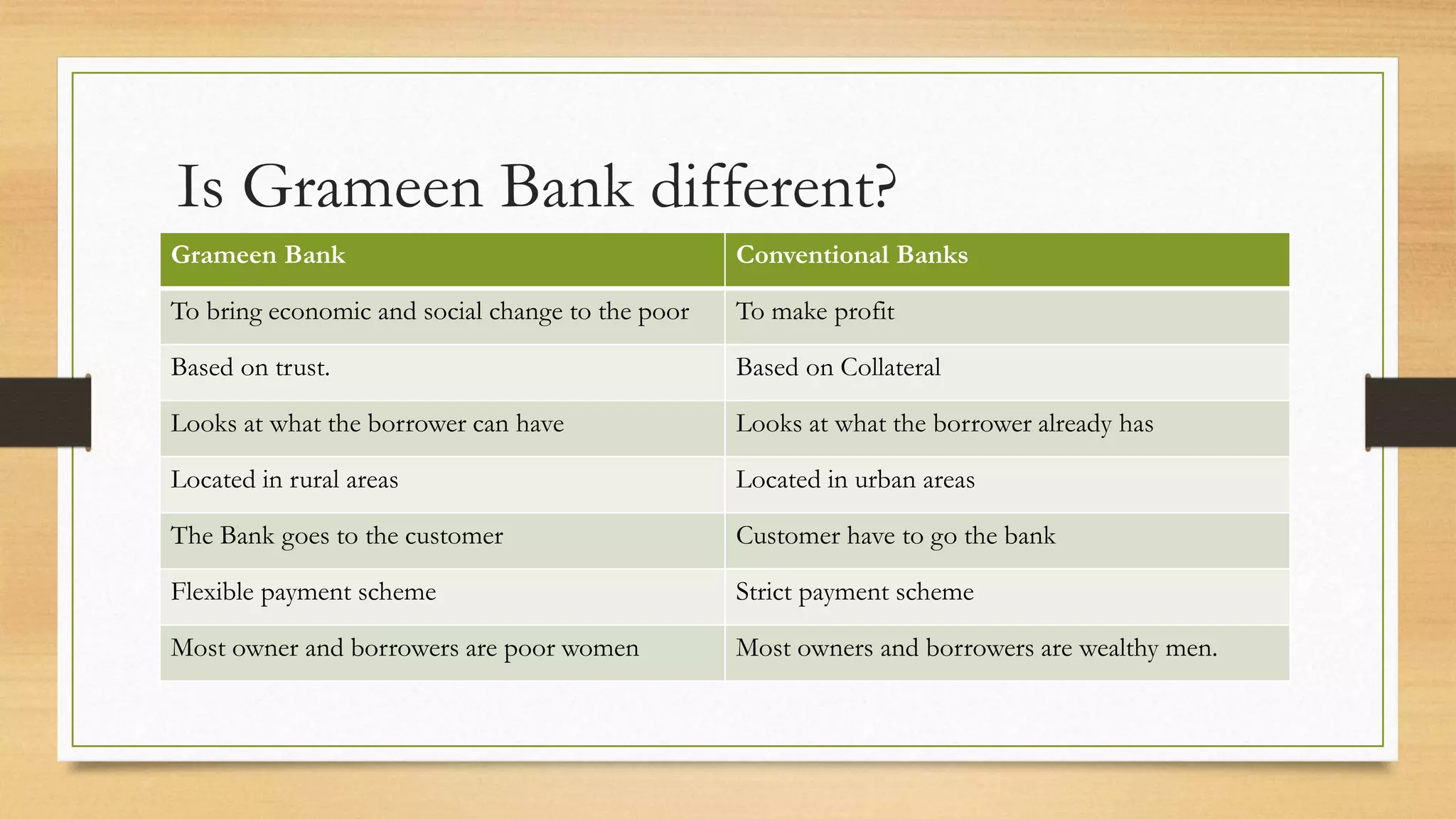 Is Grameen Bank different?

| Grameen Bank | Conventional Banks |
|---|---|
| To bring economic and social change to the poor | To make profit |
| Based on trust. | Based on Collateral |
| Looks at what the borrower can have | Looks at what the borrower already has |
| Located in rural areas | Located in urban areas |
| The Bank goes to the customer | Customer have to go the bank |
| Flexible payment scheme | Strict payment scheme |
| Most owner and borrowers are poor women | Most owners and borrowers are wealthy men. |